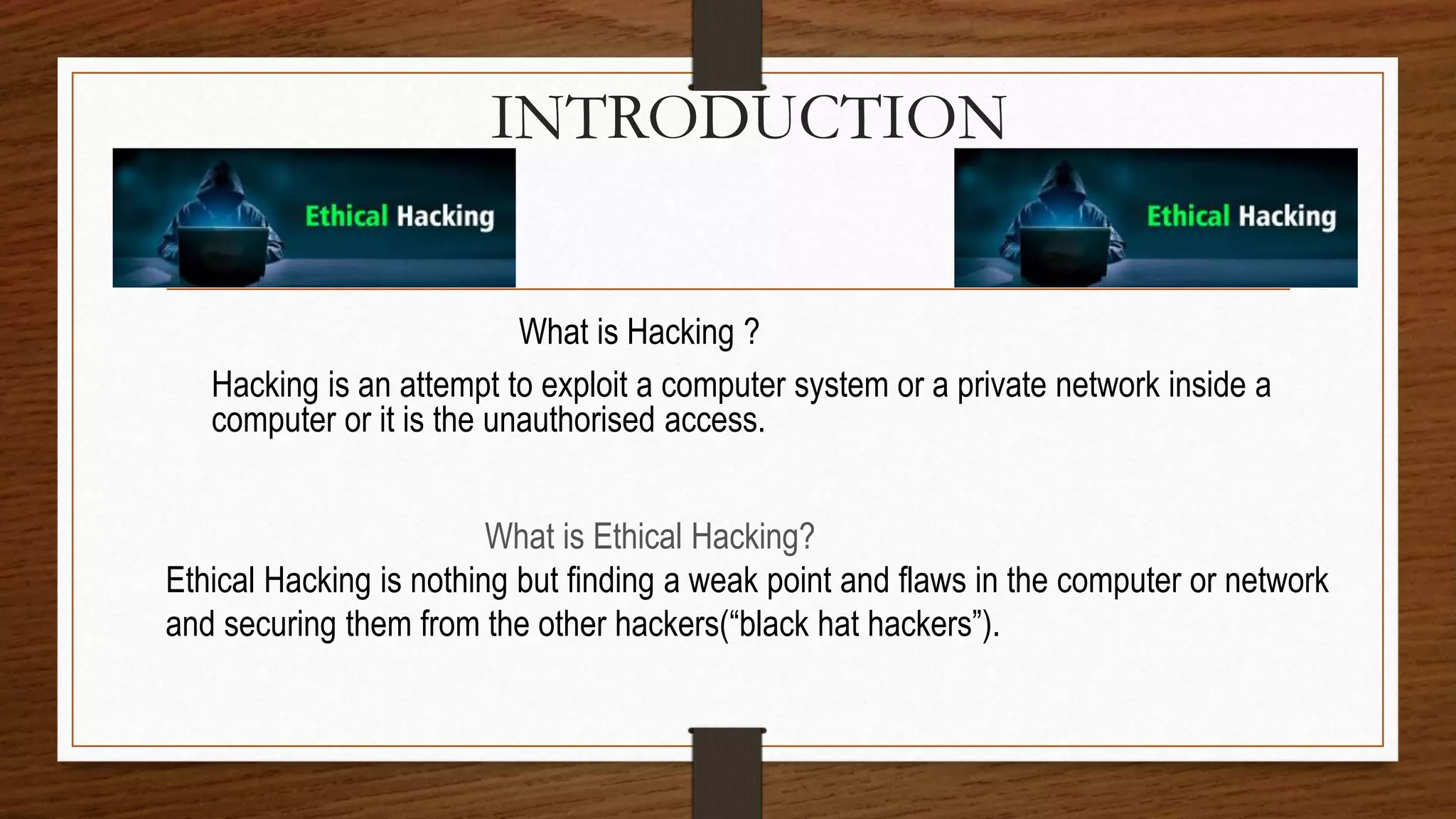 INTRODUCTION

Ethical Hacking

Ethical Hacking

What is Hacking ?

Hacking is an attempt to exploit a computer system or a private network inside a computer or it is the unauthorised access.

What is Ethical Hacking?

Ethical Hacking is nothing but finding a weak point and flaws in the computer or network and securing them from the other hackers(“black hat hackers”).